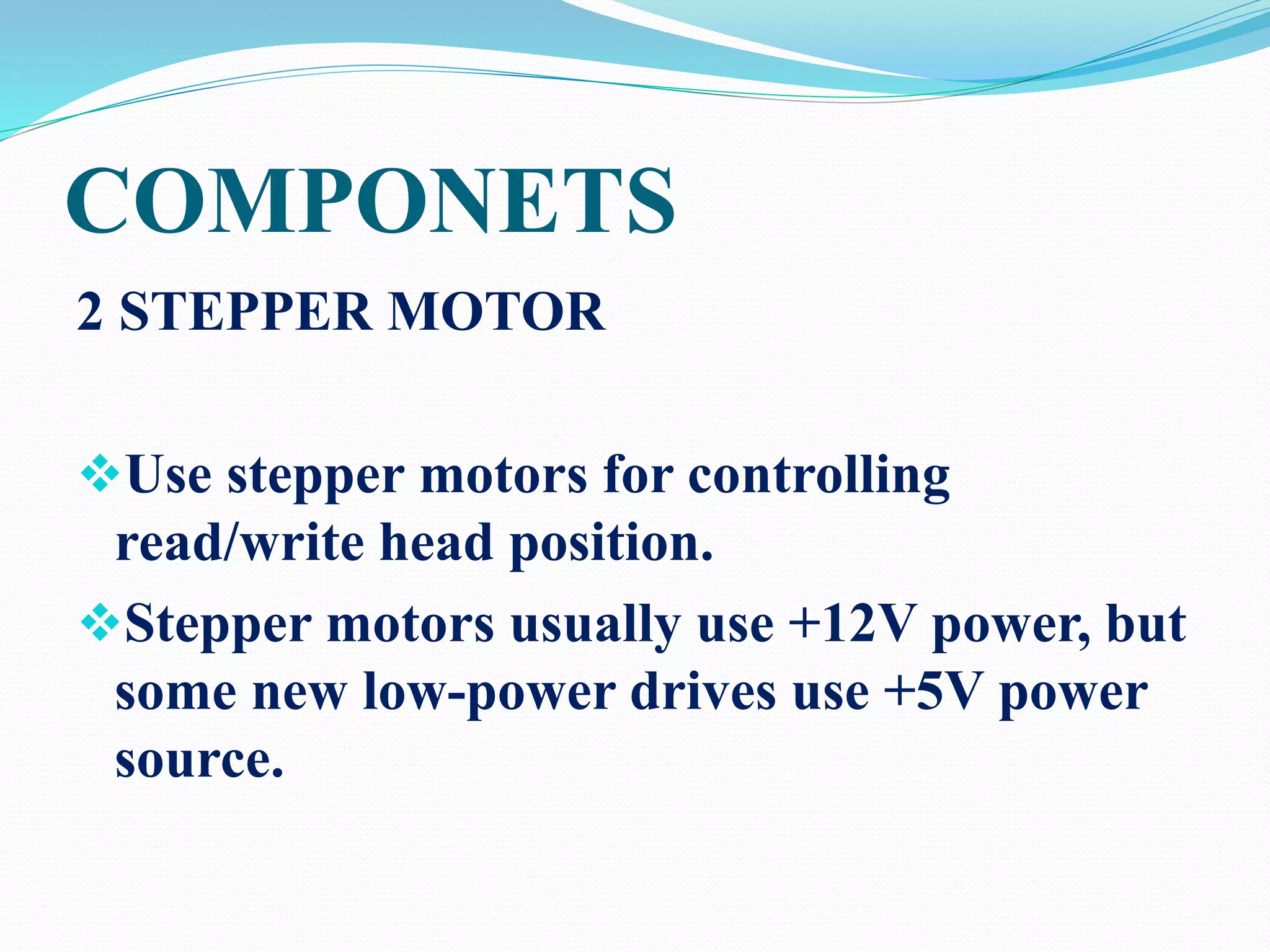 COMPONETS

2 STEPPER MOTOR

❖Use stepper motors for controlling read/write head position.

❖Stepper motors usually use +12V power, but some new low-power drives use +5V power source.